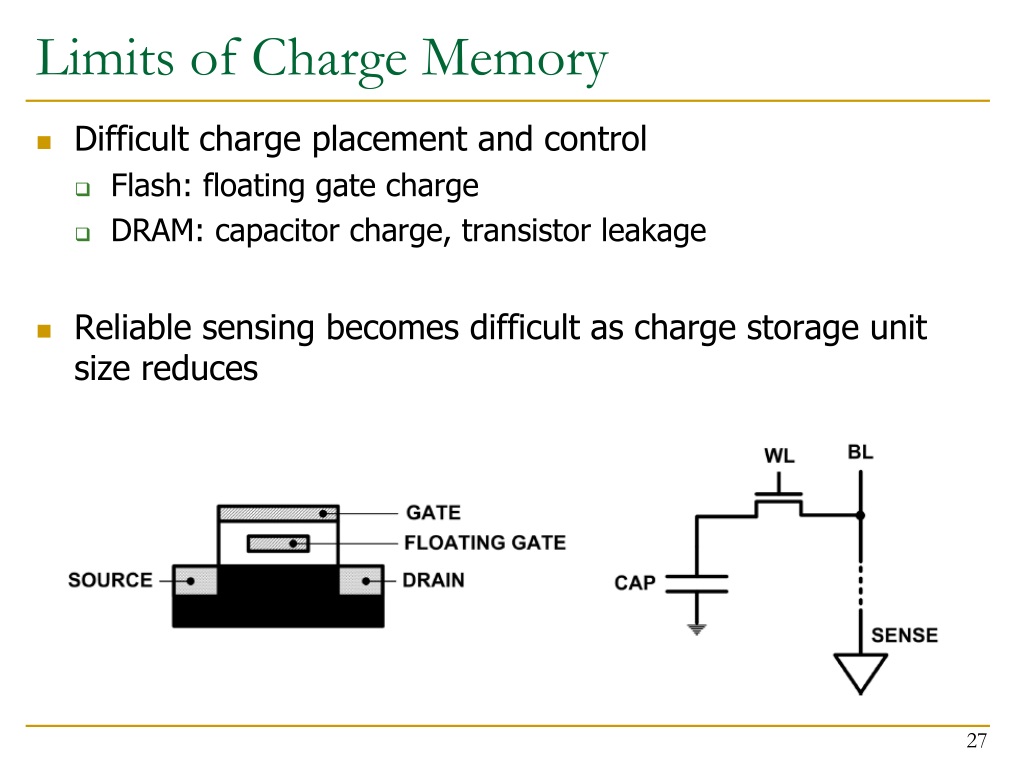 Limits of Charge Memory

Difficult charge placement and control

Flash: floating gate charge

DRAM: capacitor charge, transistor leakage

Reliable sensing becomes difficult as charge storage unit size reduces

GATE

FLOATING GATE

SOURCE

DRAIN

WL

BL

CAP

SENSE

27